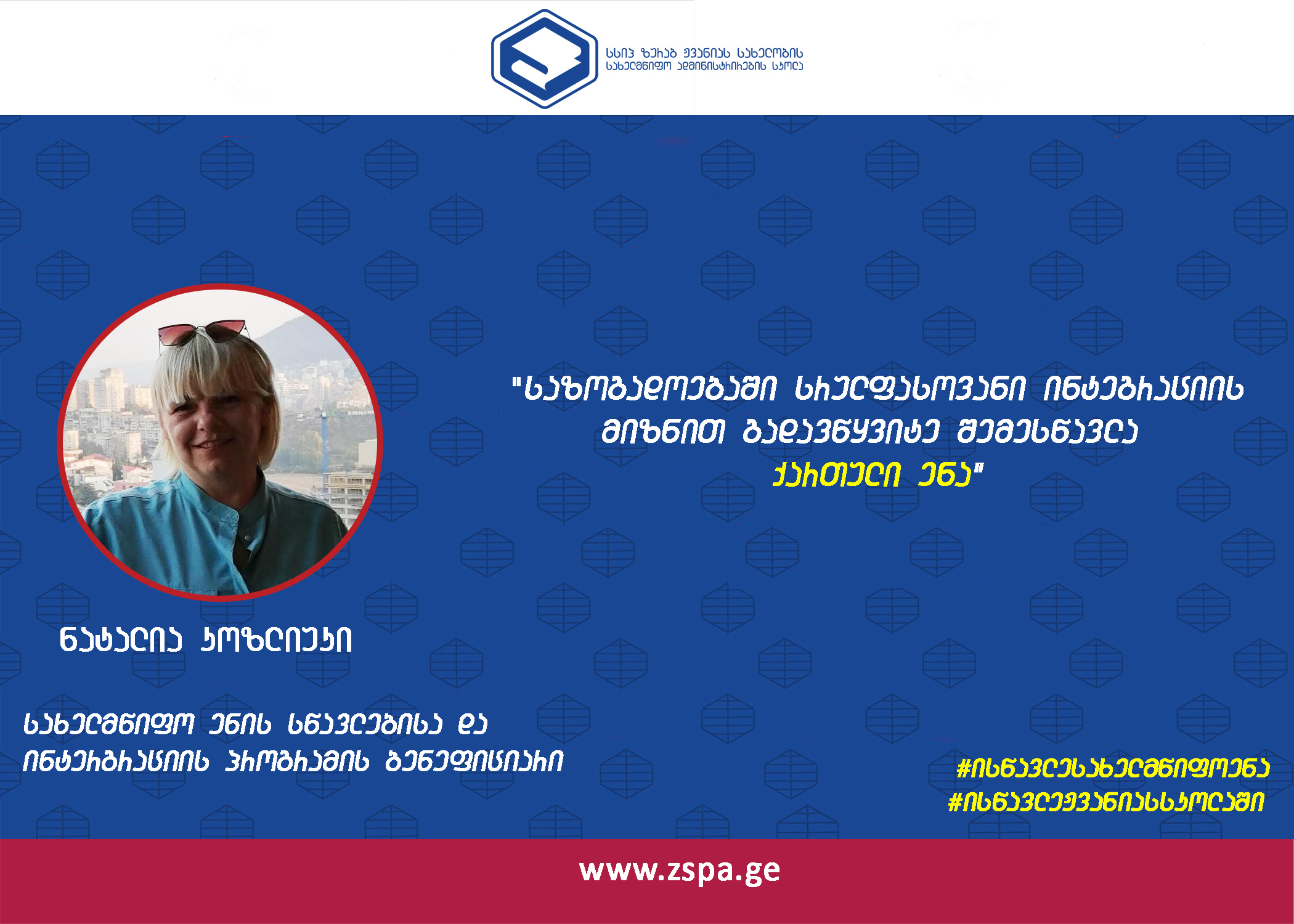 სსიპ ზურაბ ჟვანიას სახელობის
სახელმწიფო ადმინისტრირების სკოლა

"საზოგადოებაში სრულფასოვანი ინტეგრაციის მიზნით გადავწყვიტე შემესწავლა ქართული ენა"

ნატალია კოზლიუკი

სახელმწიფო ენის სწავლებისა და ინტეგრაციის პროგრამის ბენეფიციარი

#ისწავლესახელმწიფოენა
#ისწავლეჟვანიასსკოლაში

www.zspa.ge